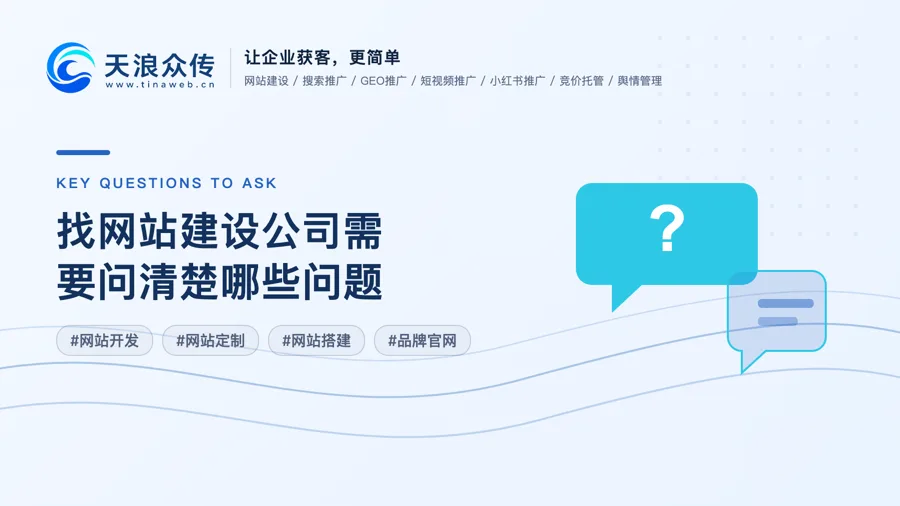 天浪众传
www.tinaweb.cn

让企业获客，更简单
网站建设 / 搜索推广 / GEO推广 / 短视频推广 / 小红书推广 / 竞价托管 / 舆情管理

KEY QUESTIONS TO ASK

找网站建设公司需要问清楚哪些问题

#网站开发 #网站定制 #网站搭建 #品牌官网

?